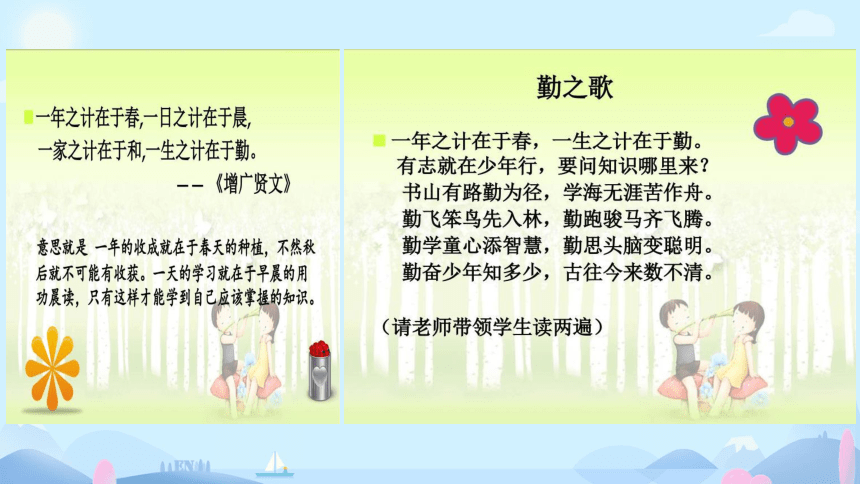 一年之计在于春,一日之计在于晨,
一家之计在于和,一生之计在于勤。
——《增广贤文》

意思就是 一年的收成就在于春天的种植，不然秋后就不可能有收获。一天的学习就在于早晨的用功晨读，只有这样才能学到自己应该掌握的知识。

勤之歌

一年之计在于春，一生之计在于勤。
有志就在少年行，要问知识哪里来？
书山有路勤为径，学海无涯苦作舟。
勤飞笨鸟先入林，勤跑骏马齐飞腾。
勤学童心添智慧，勤思头脑变聪明。
勤奋少年知多少，古往今来数不清。

（请老师带领学生读两遍）